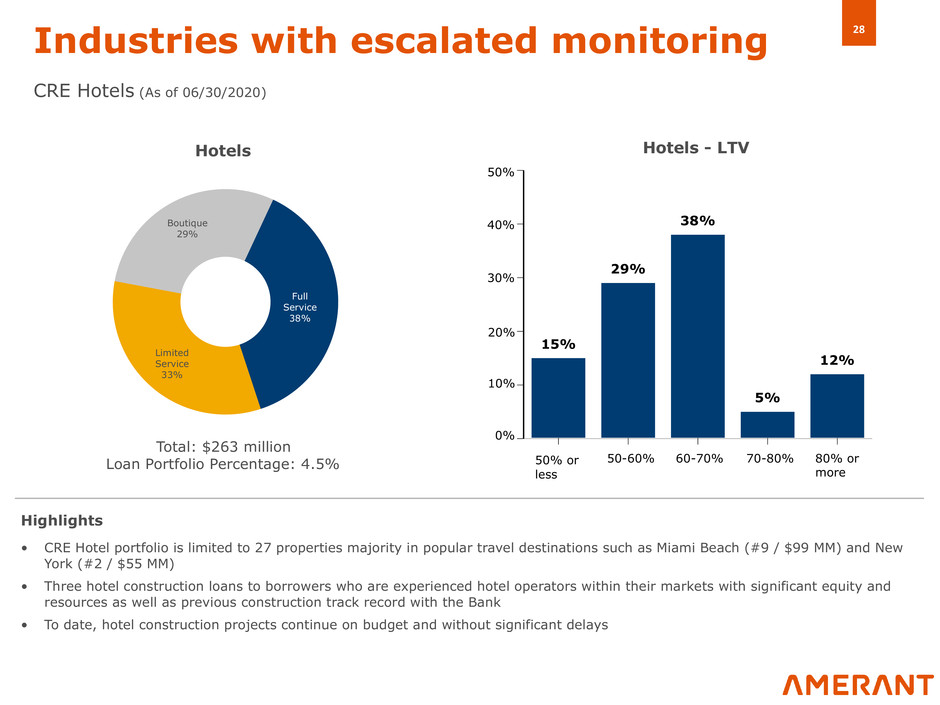 Industries with escalated monitoring

28

CRE Hotels (As of 06/30/2020)

Hotels

Boutique 29%

Full Service 38%

Limited Service 33%

Total: $263 million
Loan Portfolio Percentage: 4.5%

Hotels - LTV

50%
40%
30%
20%
10%
0%

15%
29%
38%
5%
12%

50% or less
50-60%
60-70%
70-80%
80% or more

Highlights

• CRE Hotel portfolio is limited to 27 properties majority in popular travel destinations such as Miami Beach (#9 / $99 MM) and New York (#2 / $55 MM)

• Three hotel construction loans to borrowers who are experienced hotel operators within their markets with significant equity and resources as well as previous construction track record with the Bank

• To date, hotel construction projects continue on budget and without significant delays

AMERANT